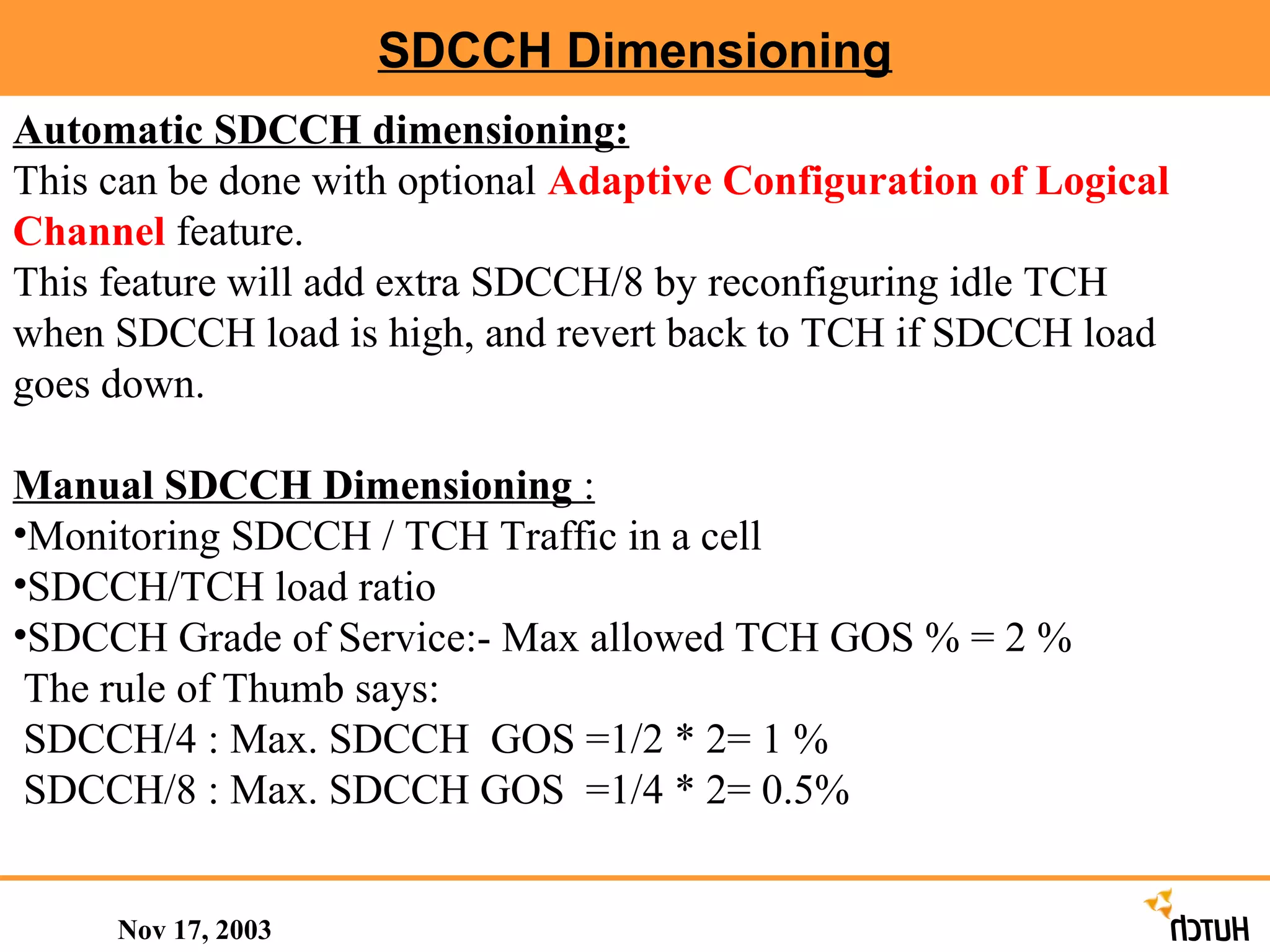 SDCCH Dimensioning

Automatic SDCCH dimensioning:
This can be done with optional Adaptive Configuration of Logical Channel feature.
This feature will add extra SDCCH/8 by reconfiguring idle TCH when SDCCH load is high, and revert back to TCH if SDCCH load goes down.

Manual SDCCH Dimensioning :
•Monitoring SDCCH / TCH Traffic in a cell
•SDCCH/TCH load ratio
•SDCCH Grade of Service:- Max allowed TCH GOS % = 2 %
The rule of Thumb says:
SDCCH/4 : Max. SDCCH GOS =1/2 * 2= 1 %
SDCCH/8 : Max. SDCCH GOS =1/4 * 2= 0.5%

Nov 17, 2003

HUTCH